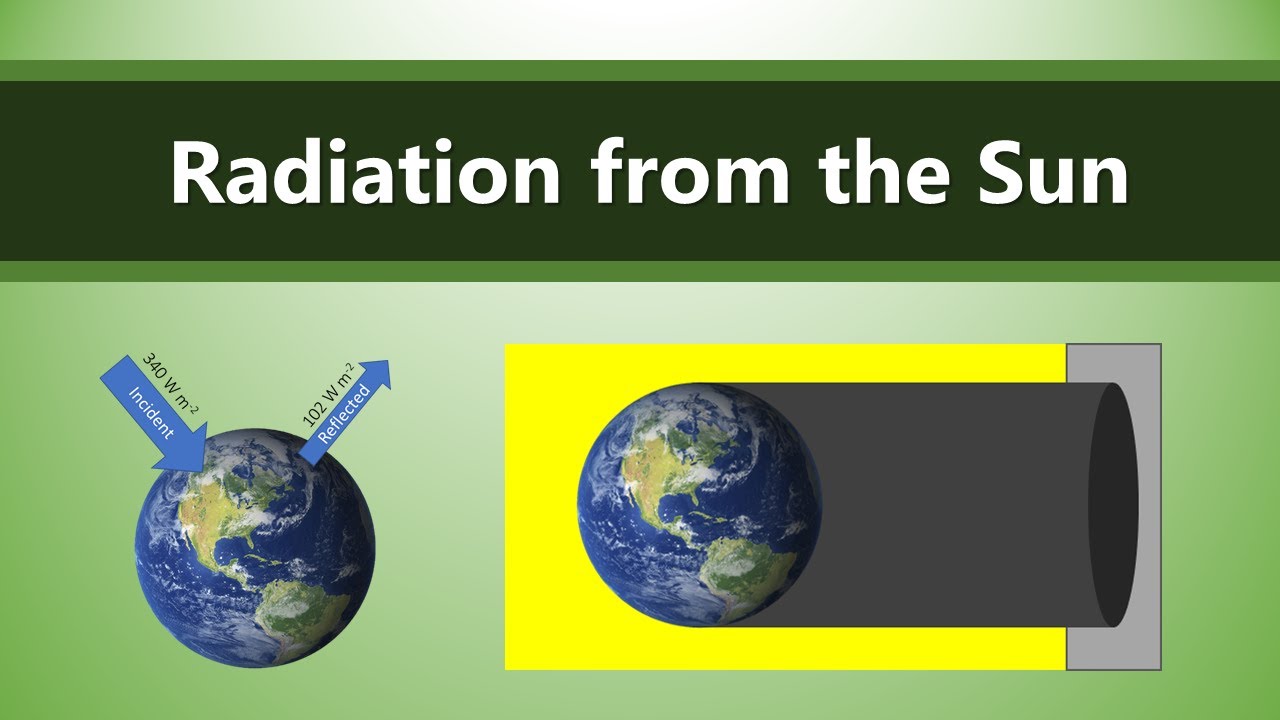 Radiation from the Sun

340 W m$^{-2}$
Incident

102 W m$^{-2}$
Reflected